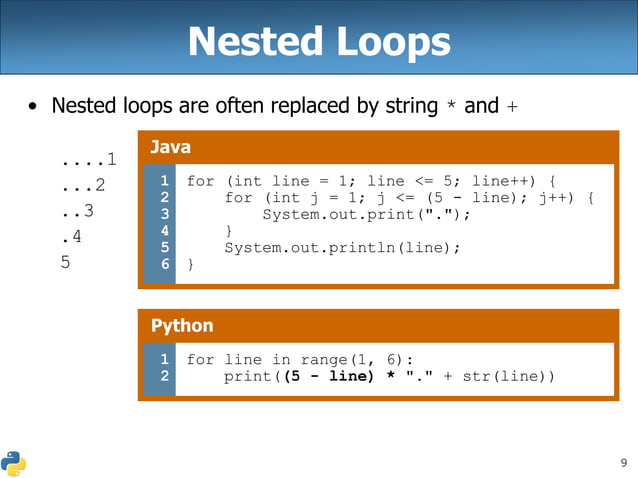 Nested Loops

• Nested loops are often replaced by string * and +

....1
...2
..3
.4
5

Java

1 for (int line = 1; line <= 5; line++) {
2     for (int j = 1; j <= (5 - line); j++) {
3         System.out.print(".");
4     }
5     System.out.println(line);
6 }

Python

1 for line in range(1, 6):
2     print((5 - line) * "." + str(line))

9